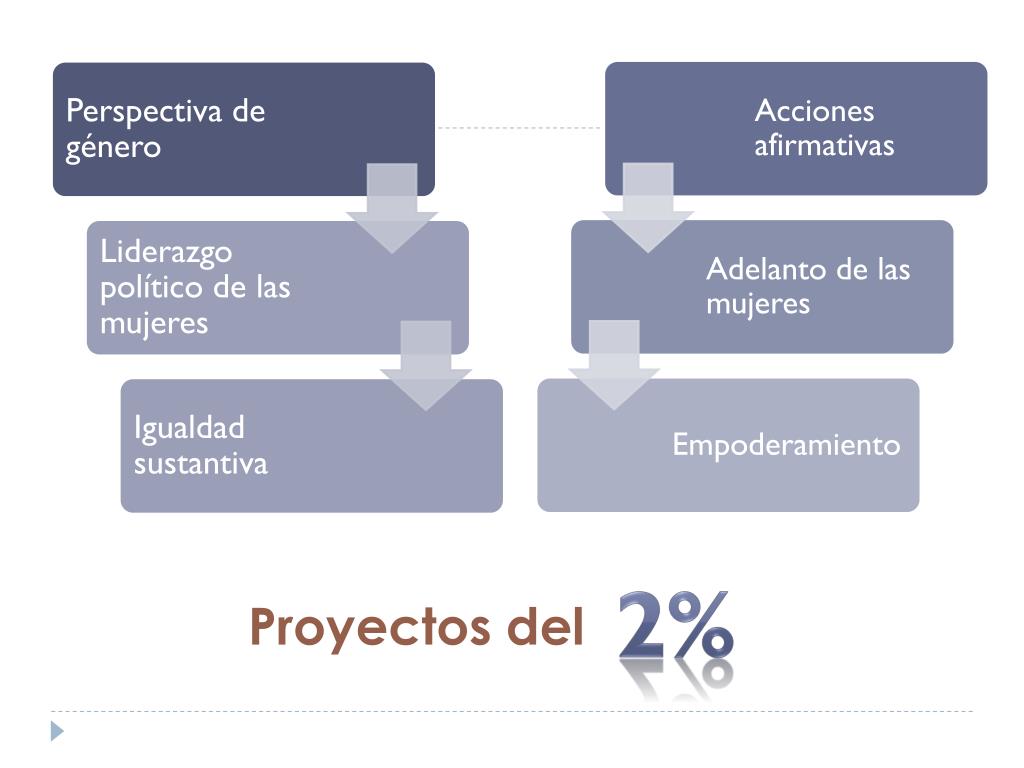 Perspectiva de género

Liderazgo político de las mujeres

Igualdad sustantiva

Acciones afirmativas

Adelanto de las mujeres

Empoderamiento

Proyectos del 2%